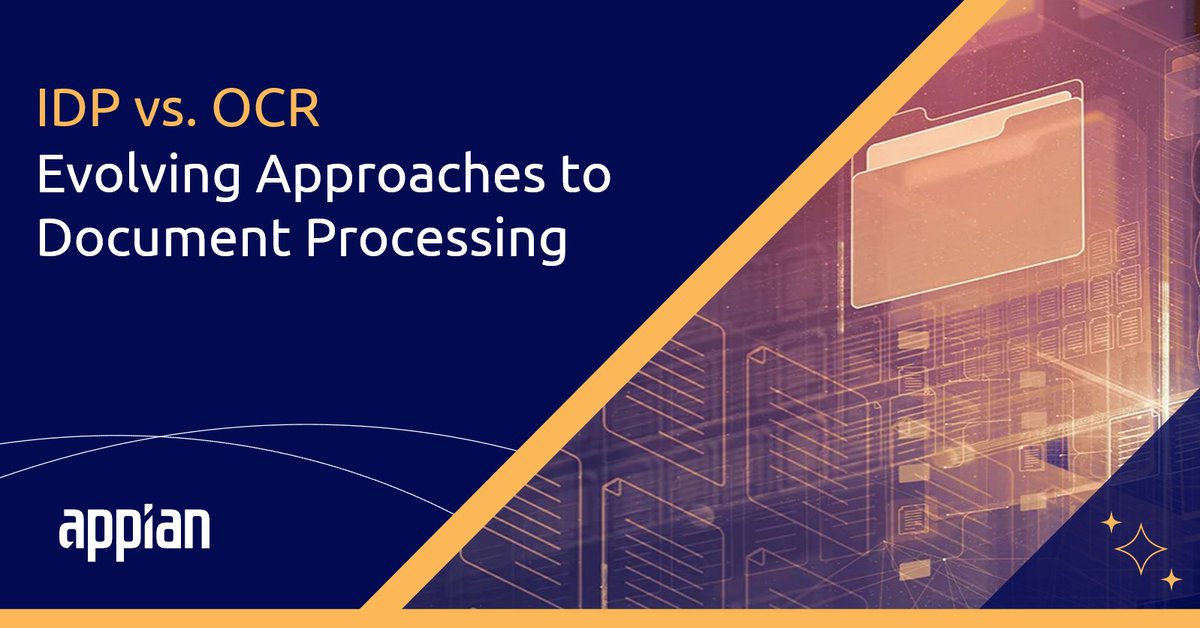 IDP vs. OCR
Evolving Approaches to Document Processing

appian